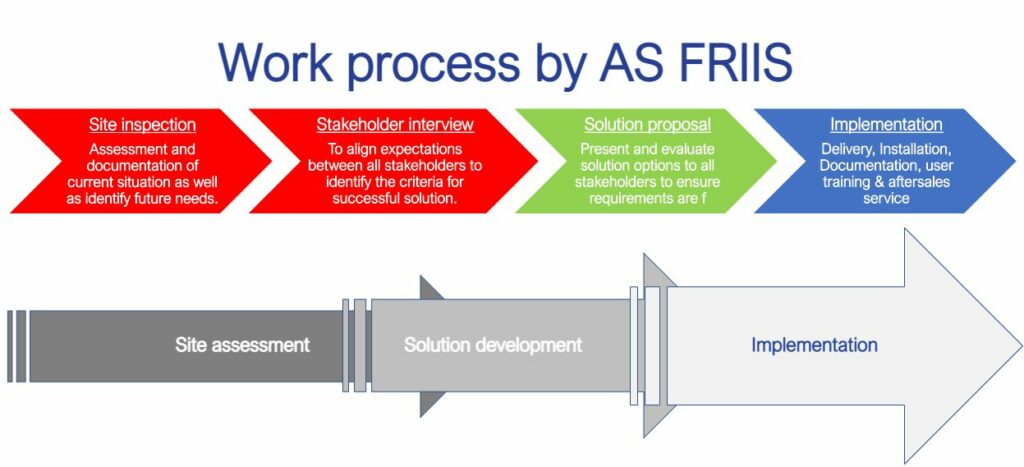 Work process by AS FRIIS

Site inspection
Assessment and documentation of current situation as well as identify future needs.

Stakeholder interview
To align expectations between all stakeholders to identify the criteria for successful solution.

Solution proposal
Present and evaluate solution options to all stakeholders to ensure requirements are f

Implementation
Delivery, Installation, Documentation, user training & aftersales service

Site assessment

Solution development

Implementation